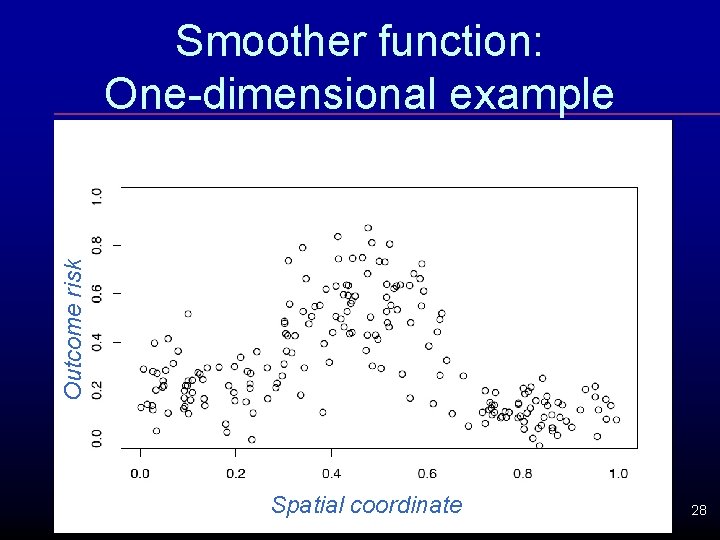 Smoother function:
One-dimensional example

Outcome risk

0.0
0.2
0.4
0.6
0.8
1.0

0.0
0.2
0.4
0.6
0.8
1.0

Spatial coordinate

28